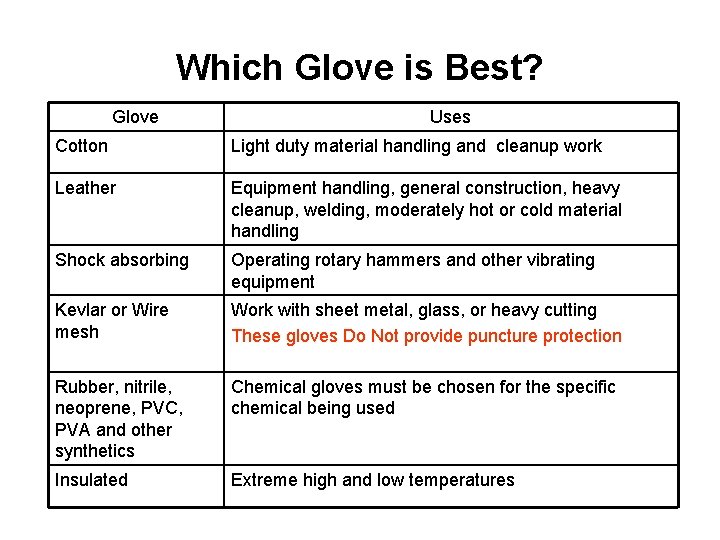 Which Glove is Best?

| Glove | Uses |
|---|---|
| Cotton | Light duty material handling and cleanup work |
| Leather | Equipment handling, general construction, heavy cleanup, welding, moderately hot or cold material handling |
| Shock absorbing | Operating rotary hammers and other vibrating equipment |
| Kevlar or Wire mesh | Work with sheet metal, glass, or heavy cutting These gloves Do Not provide puncture protection |
| Rubber, nitrile, neoprene, PVC, PVA and other synthetics | Chemical gloves must be chosen for the specific chemical being used |
| Insulated | Extreme high and low temperatures |